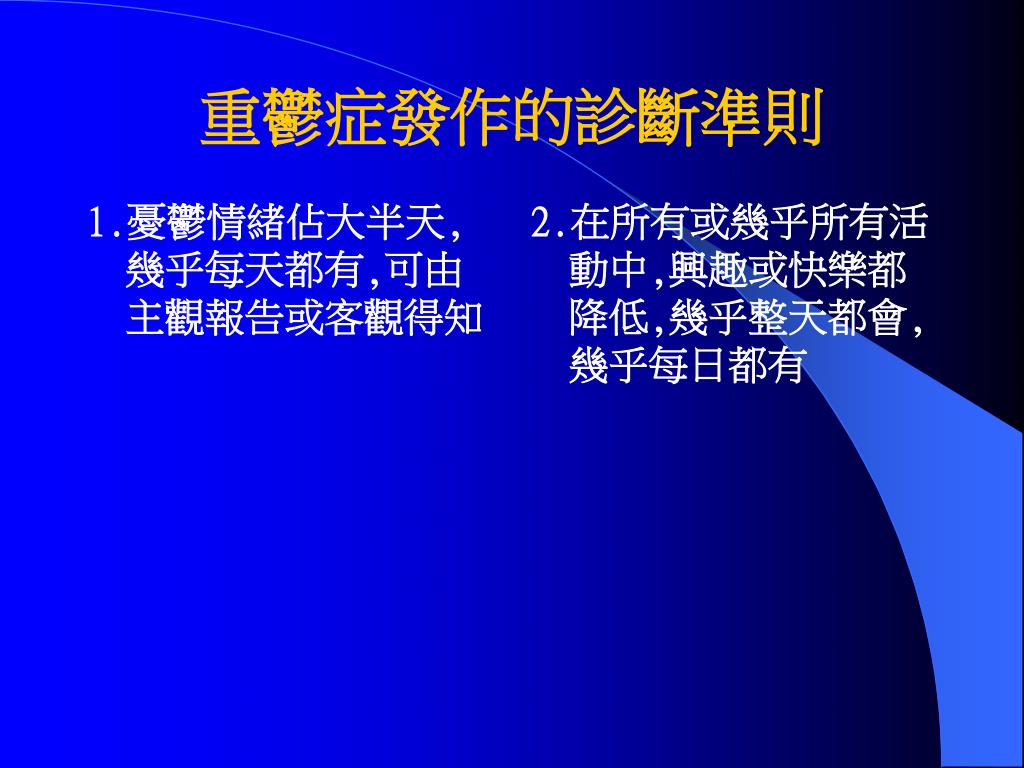 重鬱症發作的診斷準則

1.憂鬱情緒佔大半天,幾乎每天都有,可由主觀報告或客觀得知

2.在所有或幾乎所有活動中,興趣或快樂都降低,幾乎整天都會,幾乎每日都有